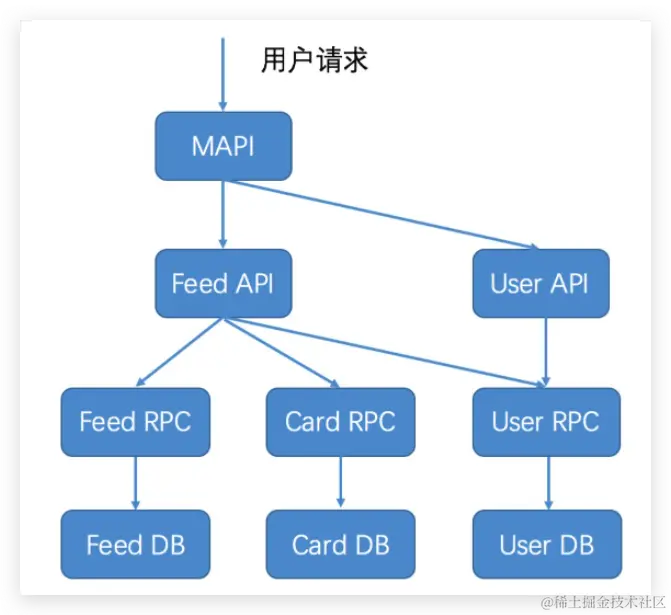 用户请求

MAPI

Feed API

User API

Feed RPC

Card RPC

User RPC

Feed DB

Card DB

User DB

@稀土掘金技术社区